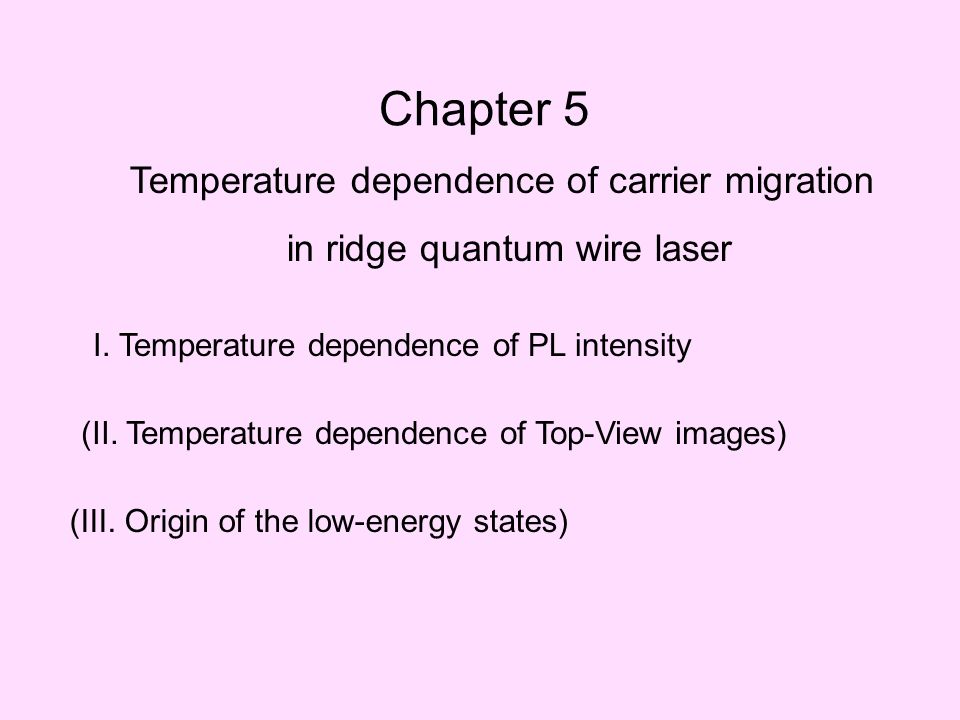 Chapter 5

Temperature dependence of carrier migration in ridge quantum wire laser

I. Temperature dependence of PL intensity

(II. Temperature dependence of Top-View images)

(III. Origin of the low-energy states)